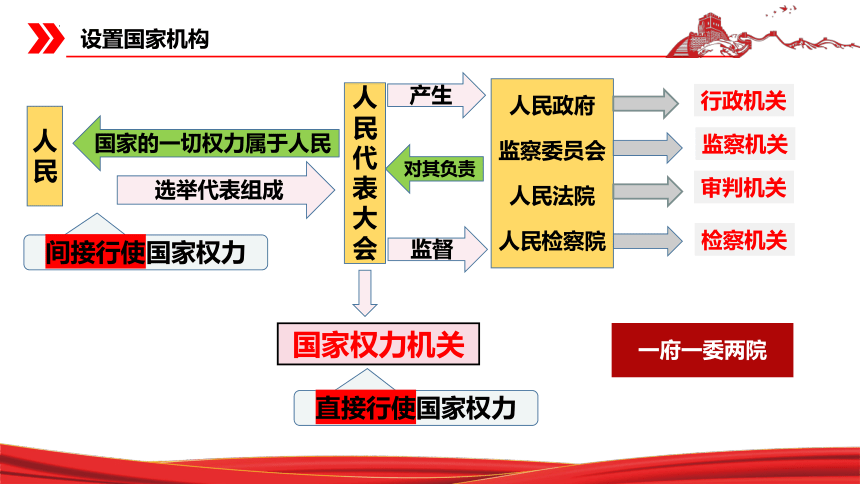 设置国家机构

人民

国家的一切权力属于人民

选举代表组成

间接行使国家权力

人民代表大会

产生

对其负责

监督

人民政府

监察委员会

人民法院

人民检察院

行政机关

监察机关

审判机关

检察机关

国家权力机关

直接行使国家权力

一府一委两院